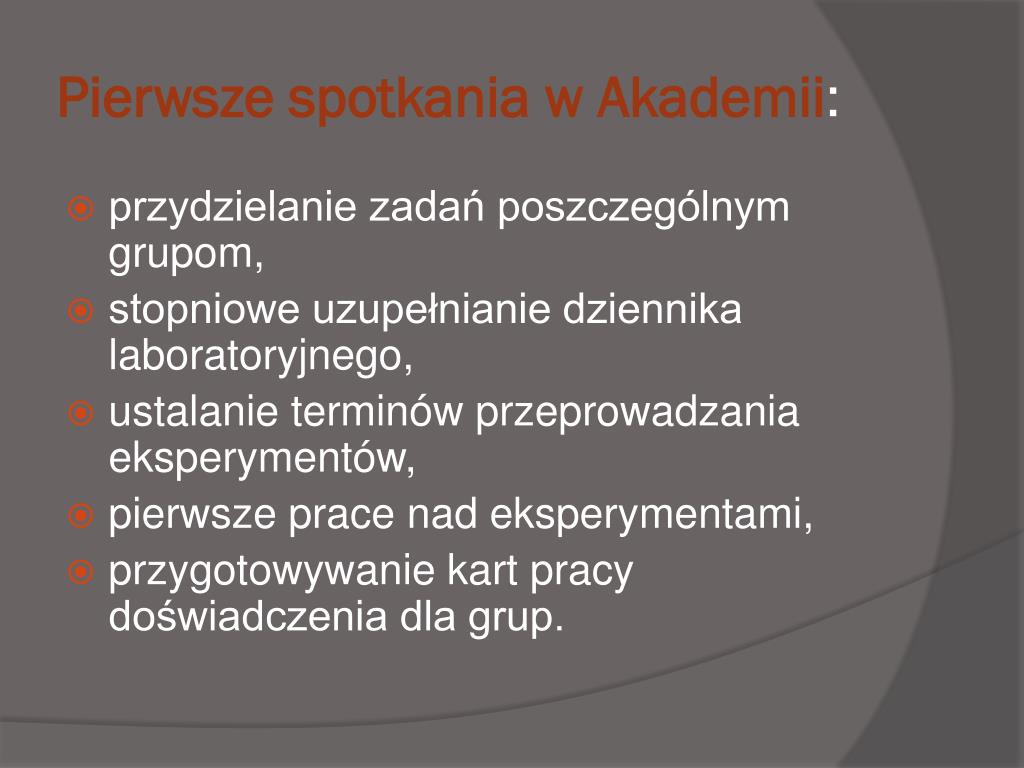 Pierwsze spotkania w Akademii:

przydzielanie zadań poszczególnym grupom,

stopniowe uzupełnianie dziennika laboratoryjnego,

ustalanie terminów przeprowadzania eksperymentów,

pierwsze prace nad eksperymentami,

przygotowywanie kart pracy doświadczenia dla grup.